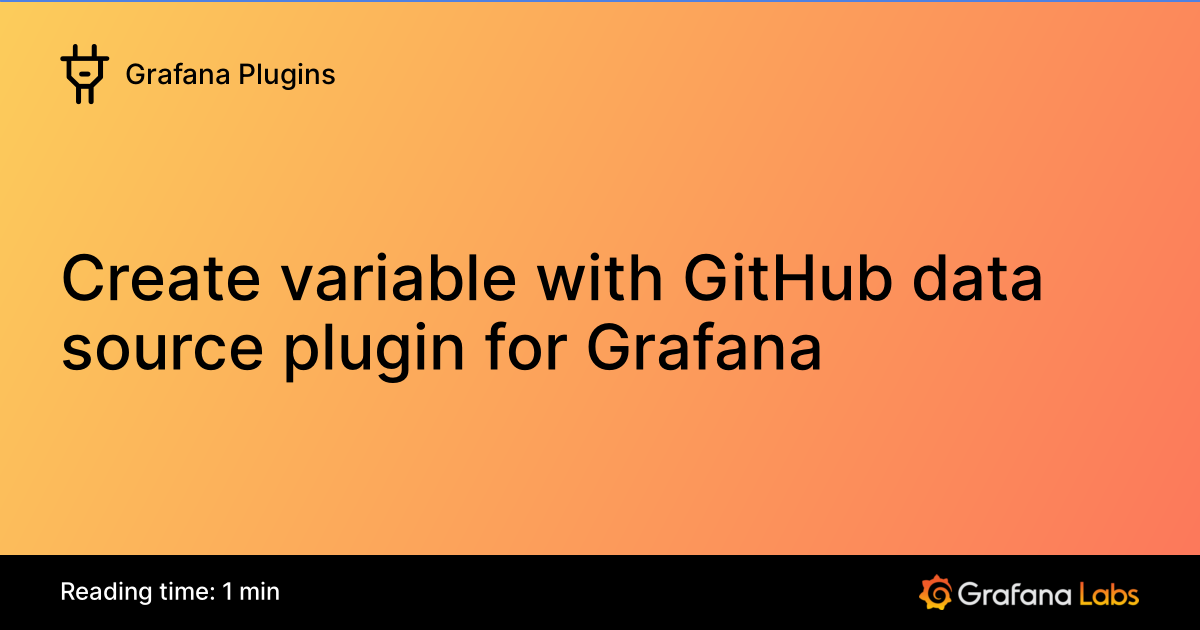 Grafana Plugins

Create variable with GitHub data source plugin for Grafana

Reading time: 1 min

Grafana Labs